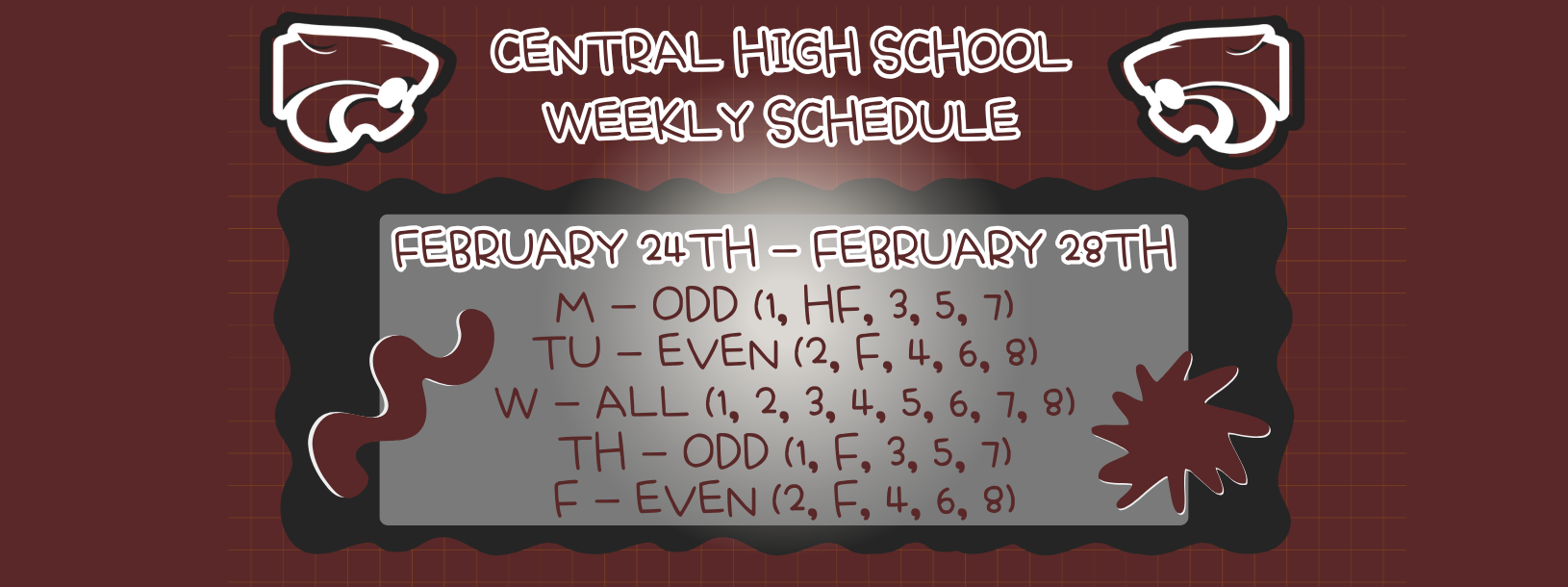 CENTRAL HIGH SCHOOL
WEEKLY SCHEDULE

FEBRUARY 24TH – FEBRUARY 28TH

M – ODD (1, HF, 3, 5, 7)
TU – EVEN (2, F, 4, 6, 8)
W – ALL (1, 2, 3, 4, 5, 6, 7, 8)
TH – ODD (1, F, 3, 5, 7)
F – EVEN (2, F, 4, 6, 8)